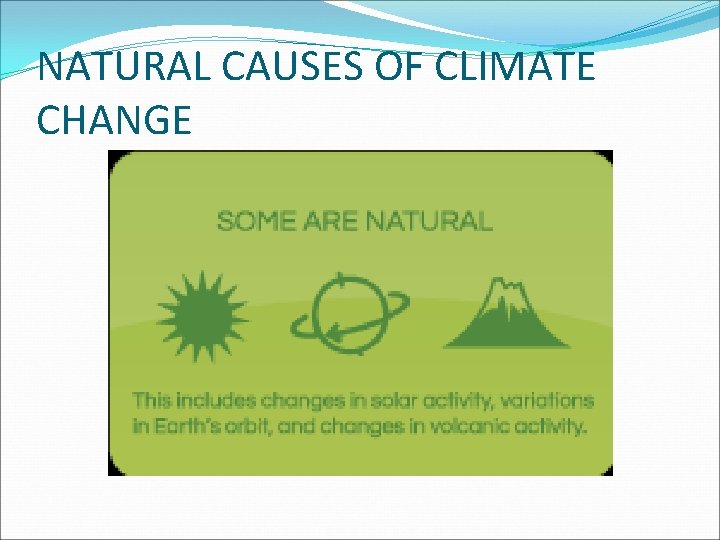 NATURAL CAUSES OF CLIMATE CHANGE

SOME ARE NATURAL

This includes changes in solar activity, variations in Earth's orbit, and changes in volcanic activity.